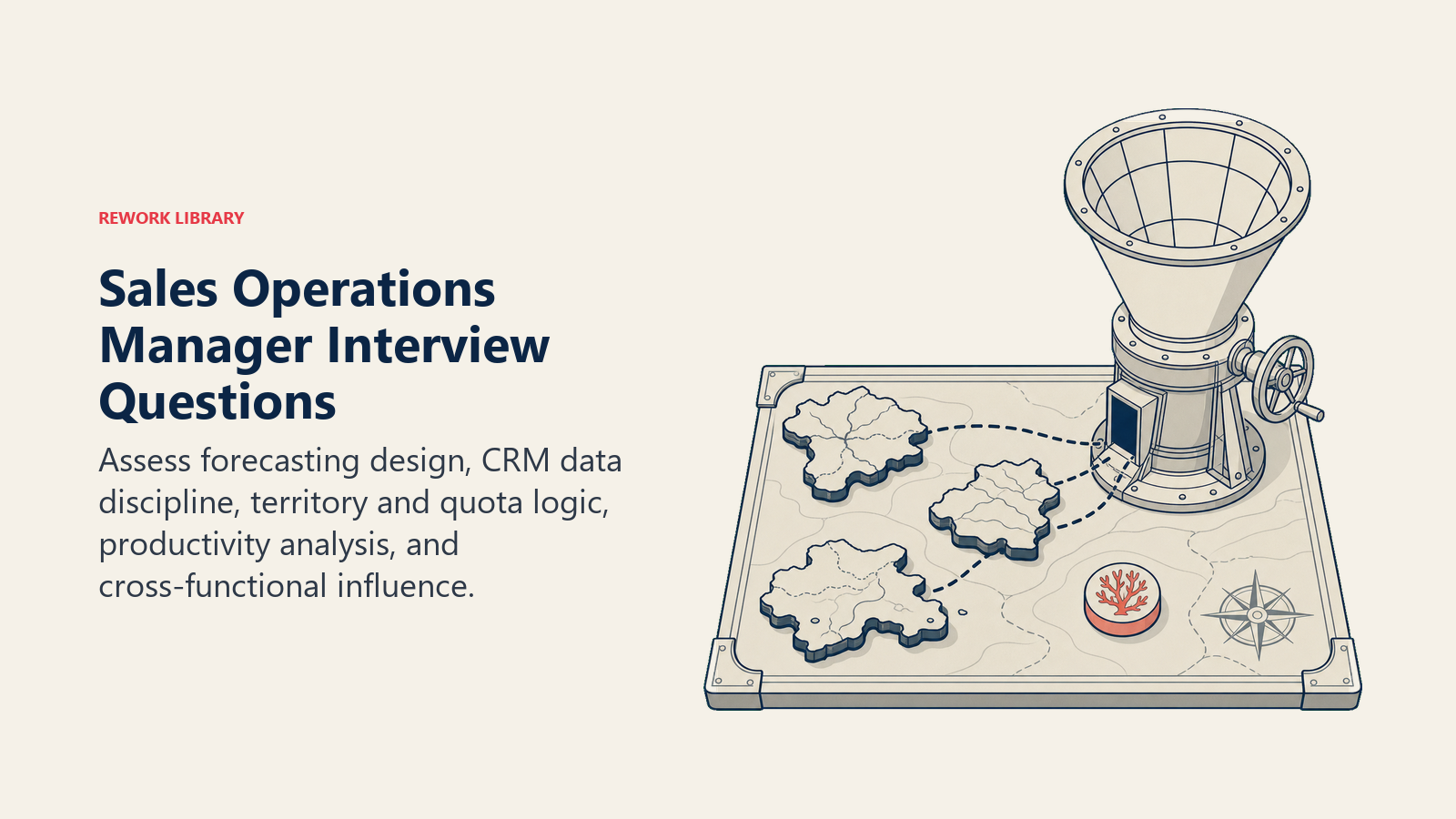 REWORK LIBRARY

Sales Operations Manager Interview Questions

Assess forecasting design, CRM data discipline, territory and quota logic, productivity analysis, and cross-functional influence.